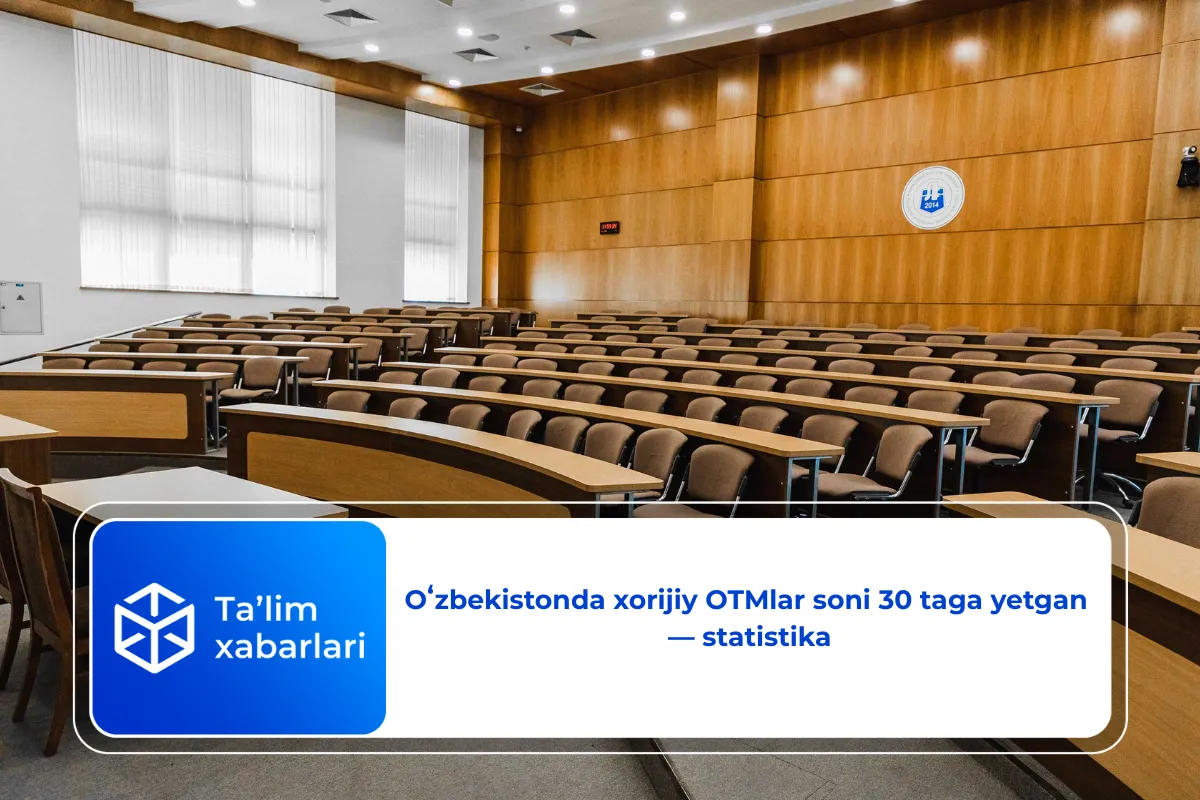 2014

Ta’lim xabarlari

Oʻzbekistonda xorijiy OTMlar soni 30 taga yetgan — statistika